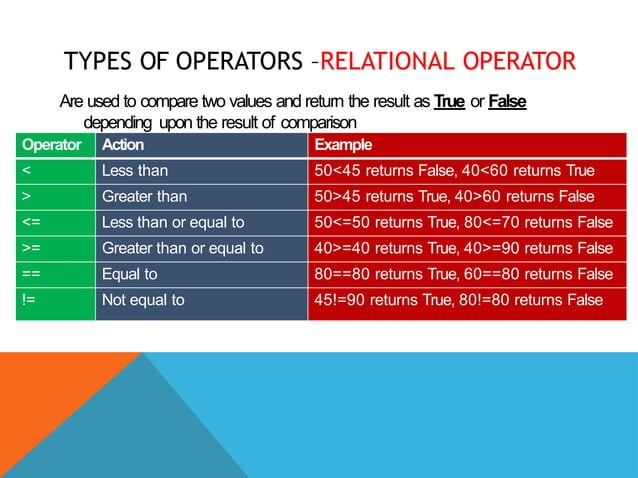 TYPES OF OPERATORS –RELATIONAL OPERATOR

Are used to compare two values and return the result as True or False depending upon the result of comparison

| Operator | Action | Example |
|---|---|---|
| < | Less than | 50<45 returns False, 40<60 returns True |
| > | Greater than | 50>45 returns True, 40>60 returns False |
| <= | Less than or equal to | 50<=50 returns True, 80<=70 returns False |
| >= | Greater than or equal to | 40>=40 returns True, 40>=90 returns False |
| == | Equal to | 80==80 returns True, 60==80 returns False |
| != | Not equal to | 45!=90 returns True, 80!=80 returns False |